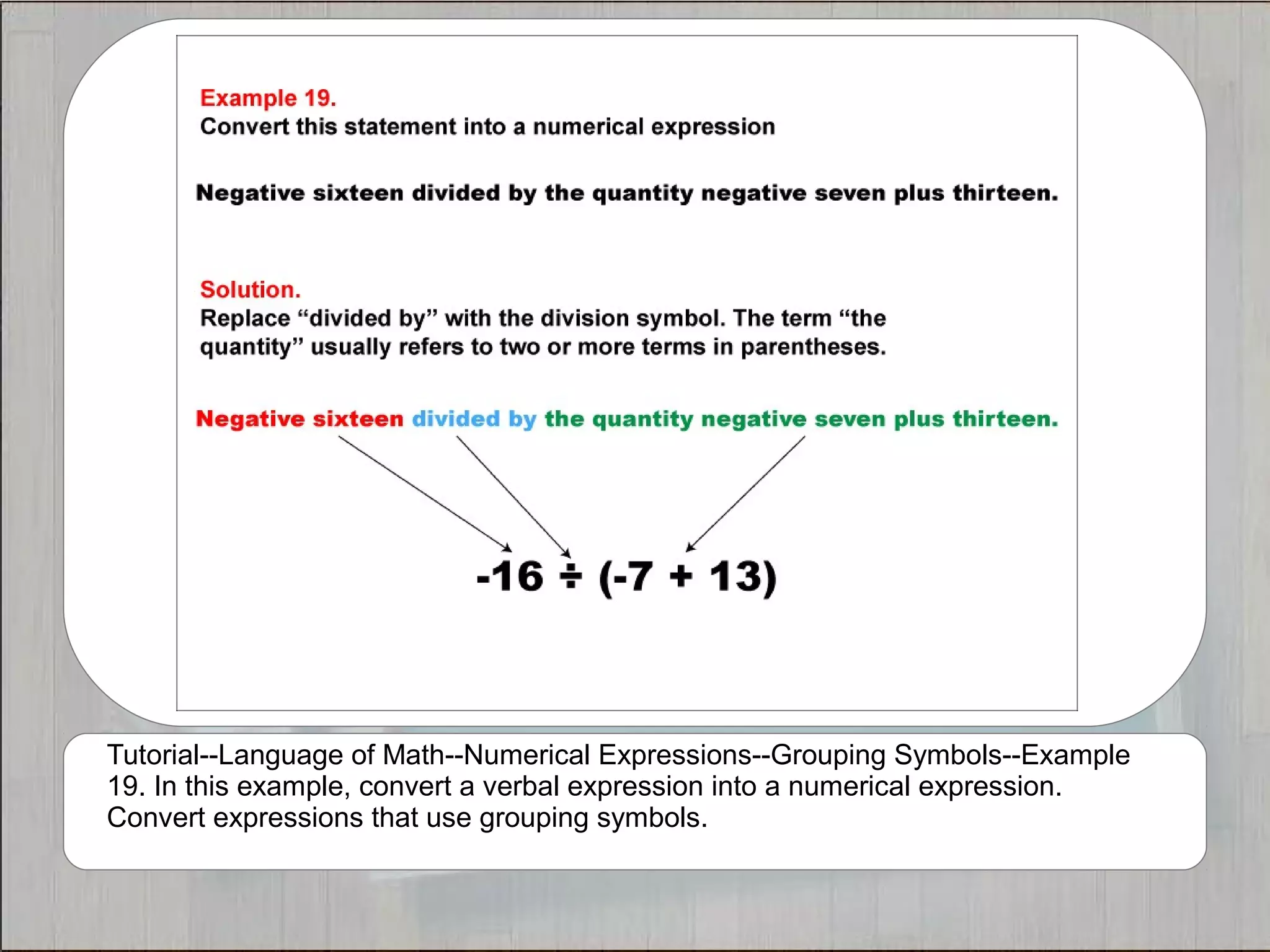 Example 19.
Convert this statement into a numerical expression

Negative sixteen divided by the quantity negative seven plus thirteen.

Solution.
Replace “divided by” with the division symbol. The term “the quantity” usually refers to two or more terms in parentheses.

Negative sixteen divided by the quantity negative seven plus thirteen.

$-16 \div (-7 + 13)$

Tutorial--Language of Math--Numerical Expressions--Grouping Symbols--Example 19. In this example, convert a verbal expression into a numerical expression. Convert expressions that use grouping symbols.